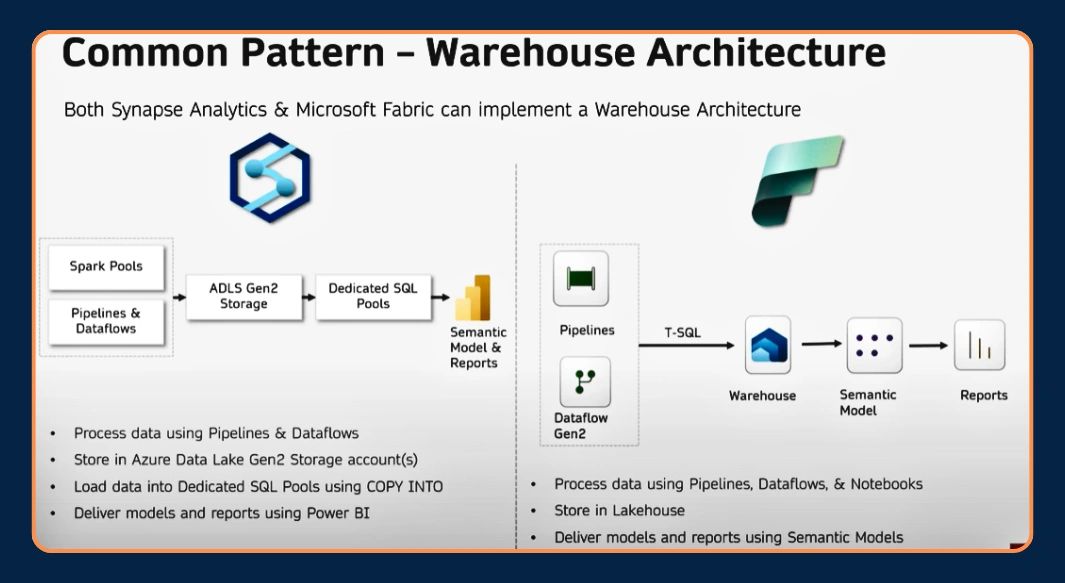 Common Pattern – Warehouse Architecture

Both Synapse Analytics & Microsoft Fabric can implement a Warehouse Architecture

Spark Pools

Pipelines & Dataflows

ADLS Gen2 Storage

Dedicated SQL Pools

Semantic Model & Reports

- Process data using Pipelines & Dataflows
- Store in Azure Data Lake Gen2 Storage account(s)
- Load data into Dedicated SQL Pools using COPY INTO
- Deliver models and reports using Power BI

Pipelines

Dataflow Gen2

T-SQL

Warehouse

Semantic Model

Reports

- Process data using Pipelines, Dataflows, & Notebooks
- Store in Lakehouse
- Deliver models and reports using Semantic Models